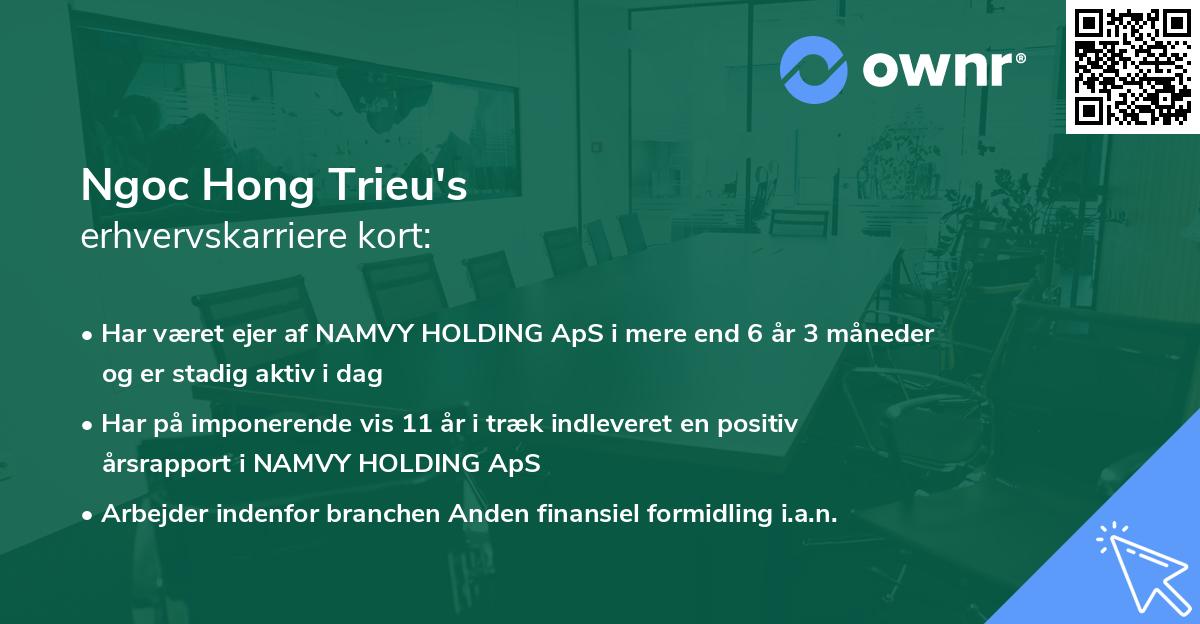 ownr®

Ngoc Hong Trieu's
erhvervskarriere kort:

• Har været ejer af NAMVY HOLDING ApS i mere end 6 år 3 måneder og er stadig aktiv i dag

• Har på imponerende vis 11 år i træk indleveret en positiv årsrapport i NAMVY HOLDING ApS

• Arbejder indenfor branchen Anden finansiel formidling i.a.n.